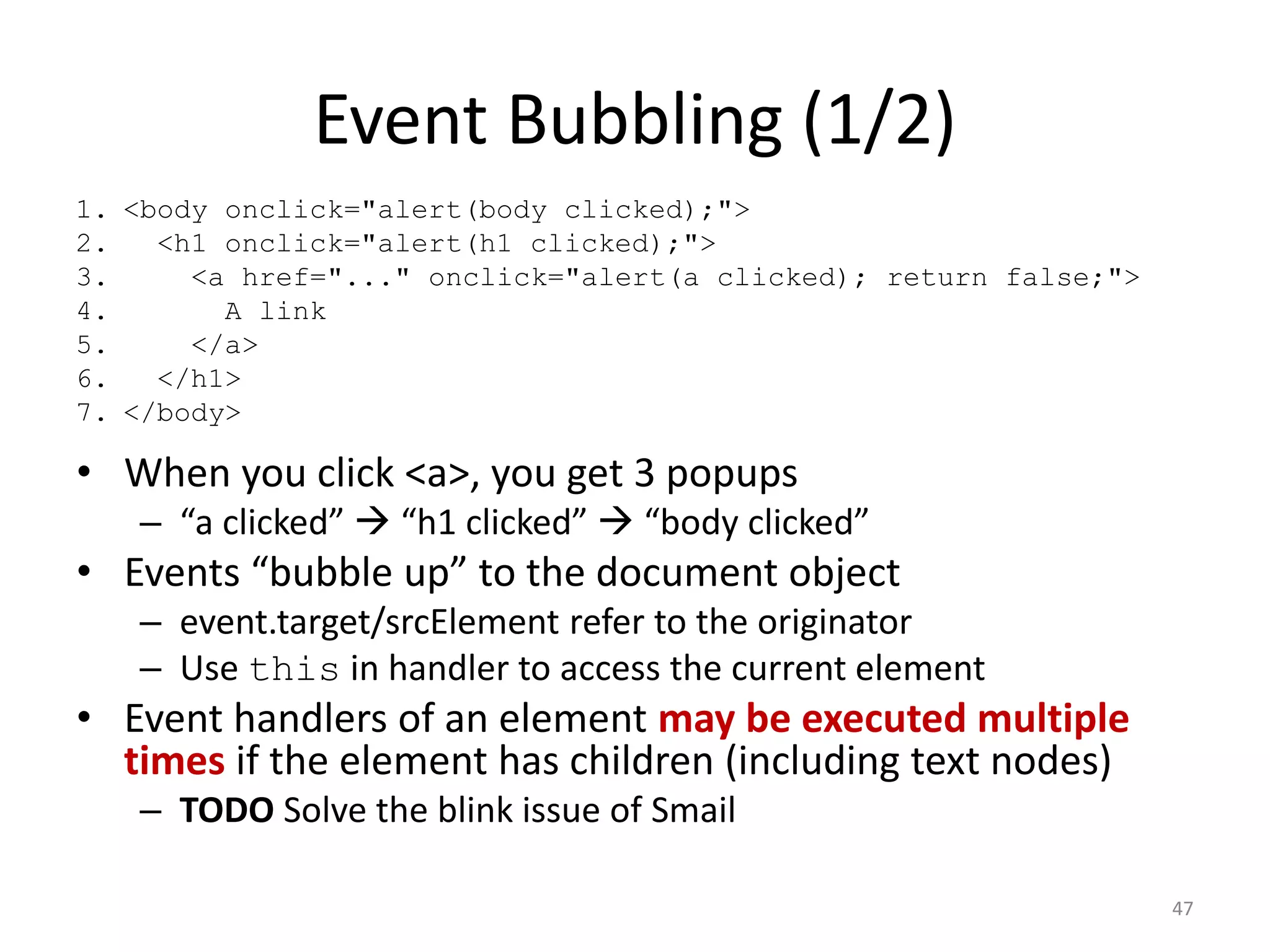 Event Bubbling (1/2)

1. <body onclick="alert(body clicked);">
2.   <h1 onclick="alert(h1 clicked);">
3.     <a href="..." onclick="alert(a clicked); return false;">
4.       A link
5.     </a>
6.   </h1>
7. </body>

• When you click <a>, you get 3 popups
  – “a clicked” → “h1 clicked” → “body clicked”
• Events “bubble up” to the document object
  – event.target/srcElement refer to the originator
  – Use this in handler to access the current element
• Event handlers of an element may be executed multiple times if the element has children (including text nodes)
  – TODO Solve the blink issue of Smail

47